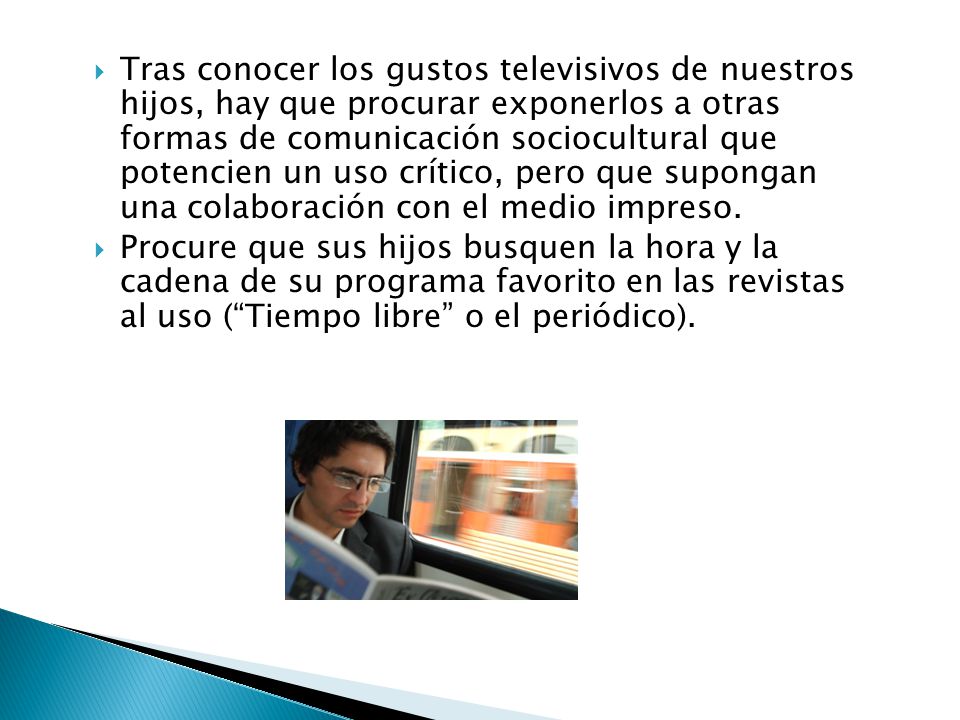 Tras conocer los gustos televisivos de nuestros hijos, hay que procurar exponerlos a otras formas de comunicación sociocultural que potencien un uso crítico, pero que supongan una colaboración con el medio impreso.

Procure que sus hijos busquen la hora y la cadena de su programa favorito en las revistas al uso (“Tiempo libre” o el periódico).